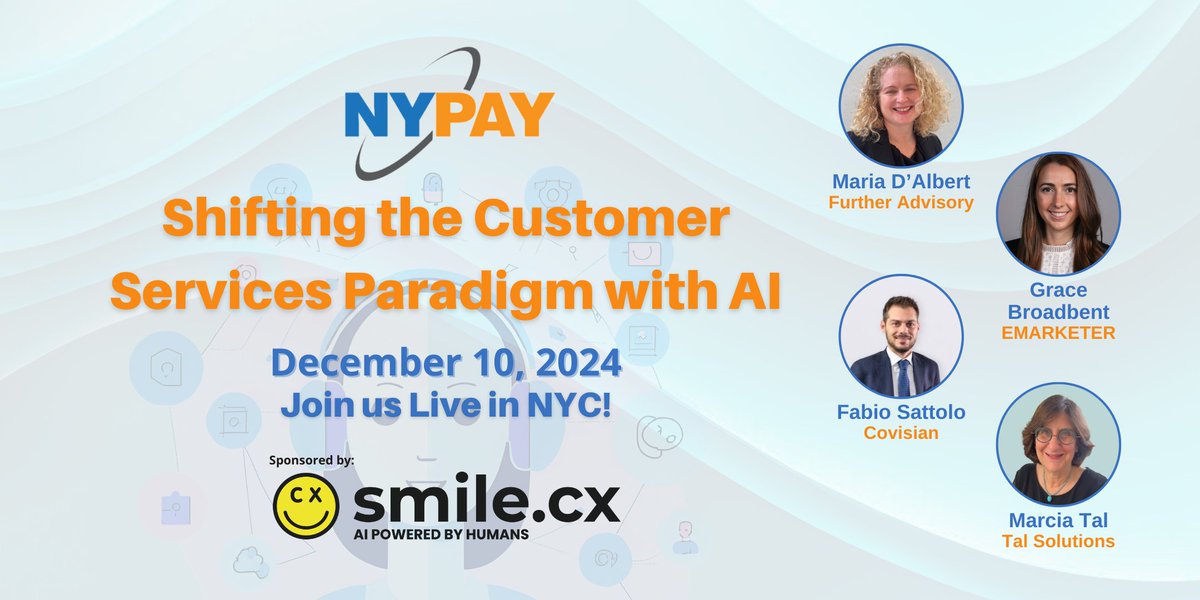 NYPAY

Shifting the Customer Services Paradigm with AI

December 10, 2024
Join us Live in NYC!

Sponsored by:

CX smile.cx
AI POWERED BY HUMANS

Maria D'Albert
Further Advisory

Grace Broadbent
EMARKETER

Fabio Sattolo
Covisian

Marcia Tal
Tal Solutions